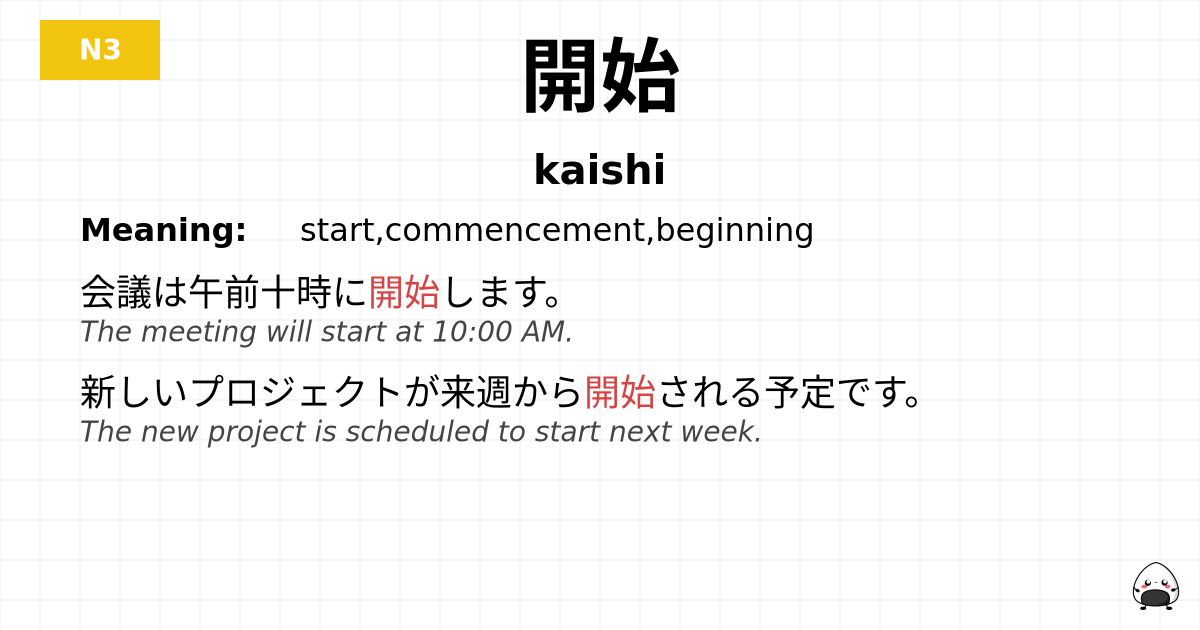 N3

開始

kaishi

Meaning: start,commencement,beginning

会議は午前十時に開始します。
The meeting will start at 10:00 AM.

新しいプロジェクトが来週から開始される予定です。
The new project is scheduled to start next week.